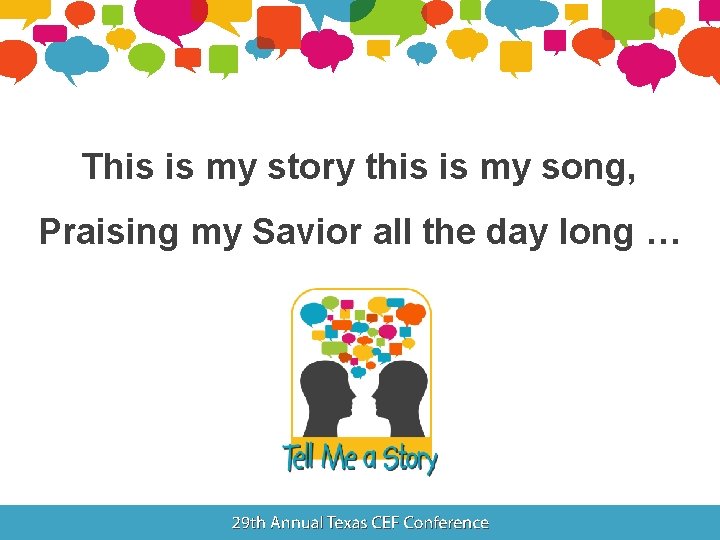 This is my story this is my song,

Praising my Savior all the day long …

Tell Me a Story

29th Annual Texas CEF Conference